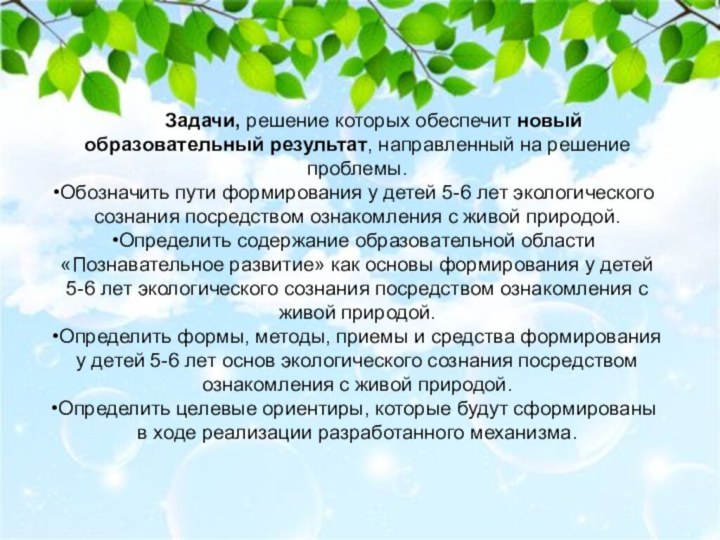 Задачи, решение которых обеспечит новый образовательный результат, направленный на решение проблемы.

•Обозначить пути формирования у детей 5-6 лет экологического сознания посредством ознакомления с живой природой.

•Определить содержание образовательной области «Познавательное развитие» как основы формирования у детей 5-6 лет экологического сознания посредством ознакомления с живой природой.

•Определить формы, методы, приемы и средства формирования у детей 5-6 лет основ экологического сознания посредством ознакомления с живой природой.

•Определить целевые ориентиры, которые будут сформированы в ходе реализации разработанного механизма.